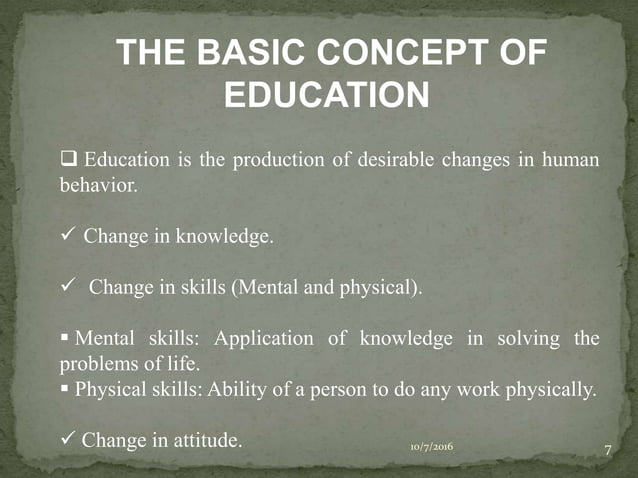 THE BASIC CONCEPT OF EDUCATION

❑ Education is the production of desirable changes in human behavior.

✓ Change in knowledge.

✓ Change in skills (Mental and physical).

▪ Mental skills: Application of knowledge in solving the problems of life.
▪ Physical skills: Ability of a person to do any work physically.

✓ Change in attitude.

10/7/2016

7